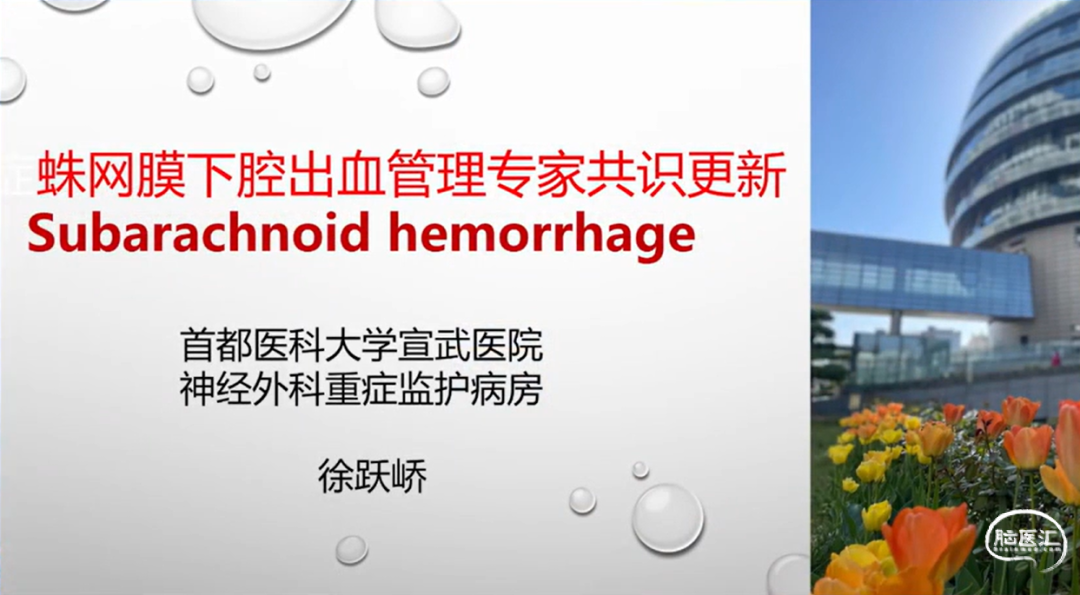 蛛网膜下腔出血管理专家共识更新
Subarachnoid hemorrhage

首都医科大学宣武医院
神经外科重症监护病房

徐跃峤

脑医汇